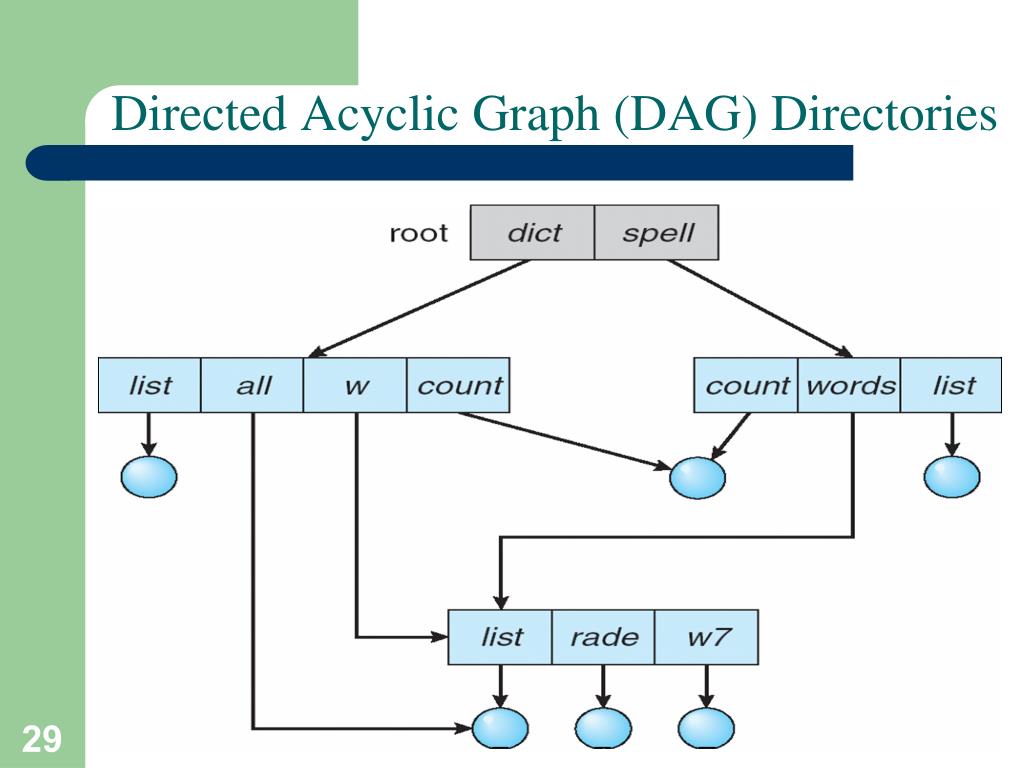 Directed Acyclic Graph (DAG) Directories

root dict spell

list all w count

count words list

list rade w7

29